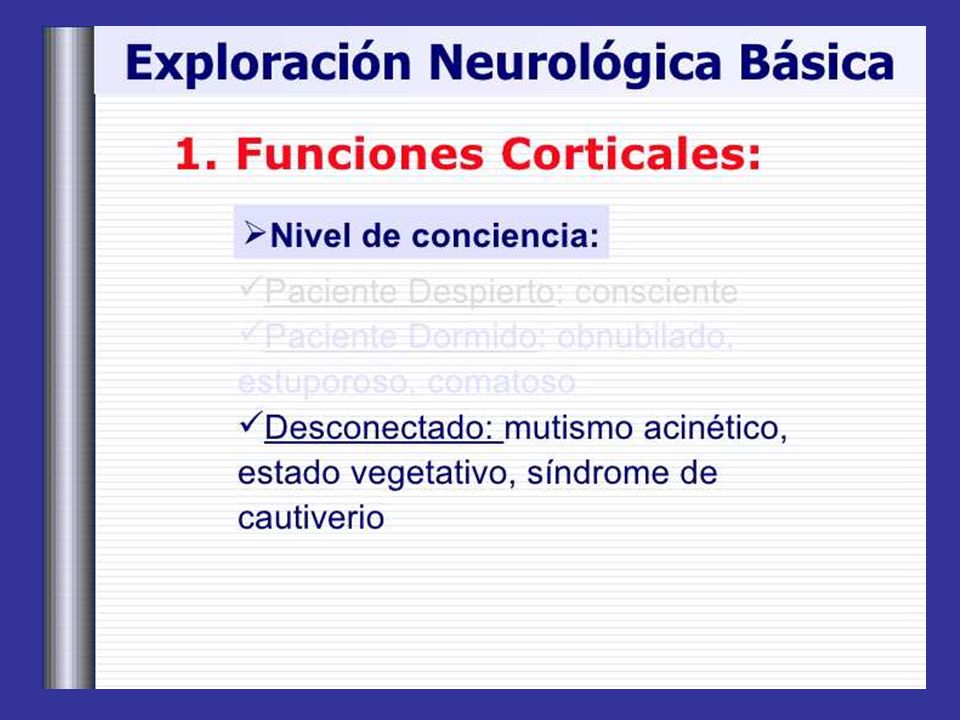 Exploración Neurológica Básica

1. Funciones Corticales:

➢Nivel de conciencia:

✓Paciente Despierto: consciente
✓Paciente Dormido: obnubilado, estuporoso, comatoso
✓Desconectado: mutismo acinético, estado vegetativo, síndrome de cautiverio